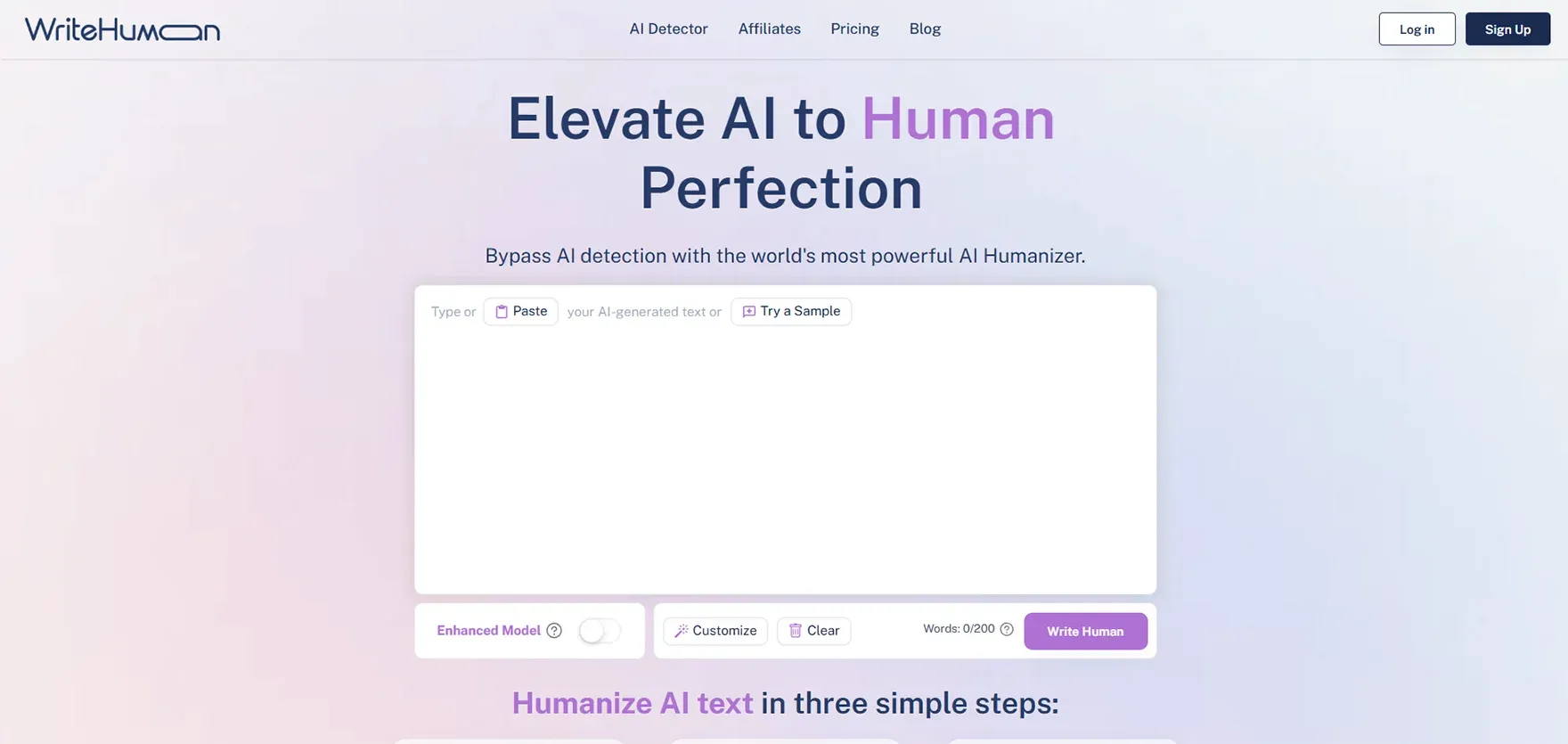 WriteHuman

AI Detector Affiliates Pricing Blog

Log in Sign Up

Elevate AI to Human Perfection

Bypass AI detection with the world's most powerful AI Humanizer.

Type or Paste your AI-generated text or Try a Sample

Enhanced Model

Customize Clear Words: 0/200 Write Human

Humanize AI text in three simple steps: